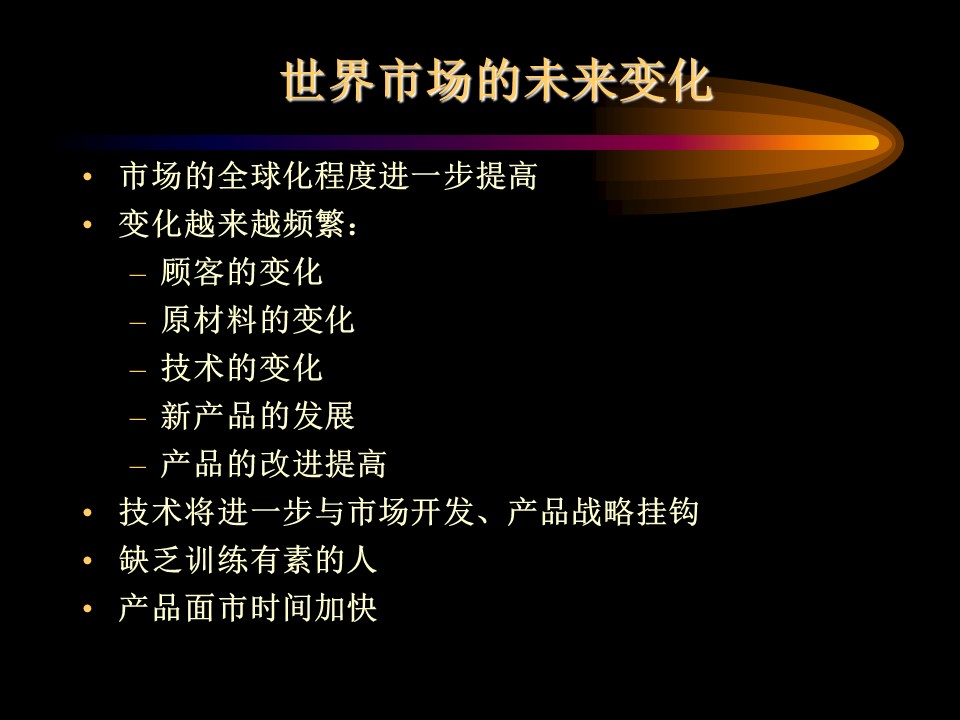 世界市场的未来变化

• 市场的全球化程度进一步提高
• 变化越来越频繁：
– 顾客的变化
– 原材料的变化
– 技术的变化
– 新产品的发展
– 产品的改进提高
• 技术将进一步与市场开发、产品战略挂钩
• 缺乏训练有素的人
• 产品面市时间加快